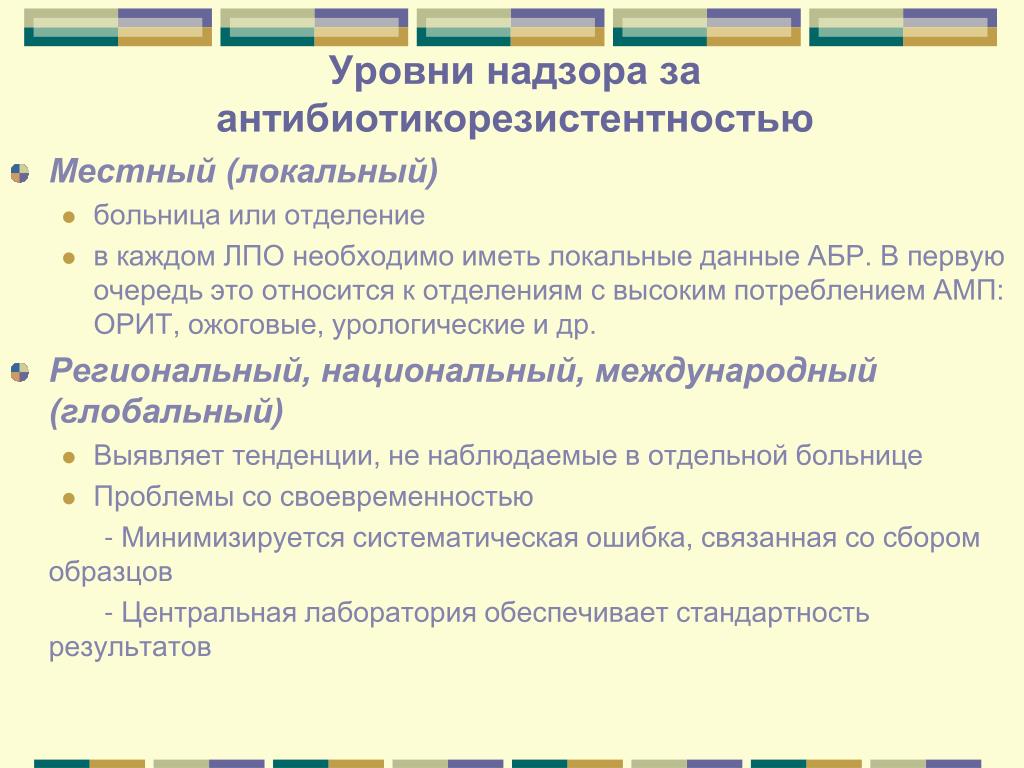 Уровни надзора за антибиотикорезистентностью

Местный (локальный)

больница или отделение

в каждом ЛПО необходимо иметь локальные данные АБР. В первую очередь это относится к отделениям с высоким потреблением АМП: ОРИТ, ожоговые, урологические и др.

Региональный, национальный, международный (глобальный)

Выявляет тенденции, не наблюдаемые в отдельной больнице

Проблемы со своевременностью

- Минимизируется систематическая ошибка, связанная со сбором образцов

- Центральная лаборатория обеспечивает стандартность результатов